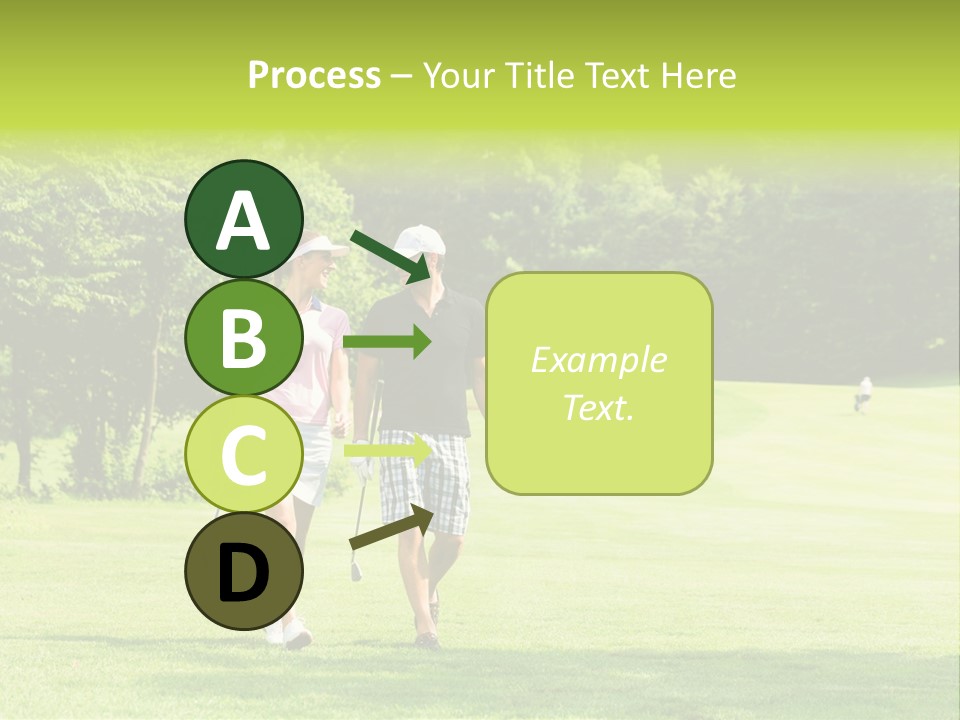 Process – Your Title Text Here

A

B

C

D

Example Text.